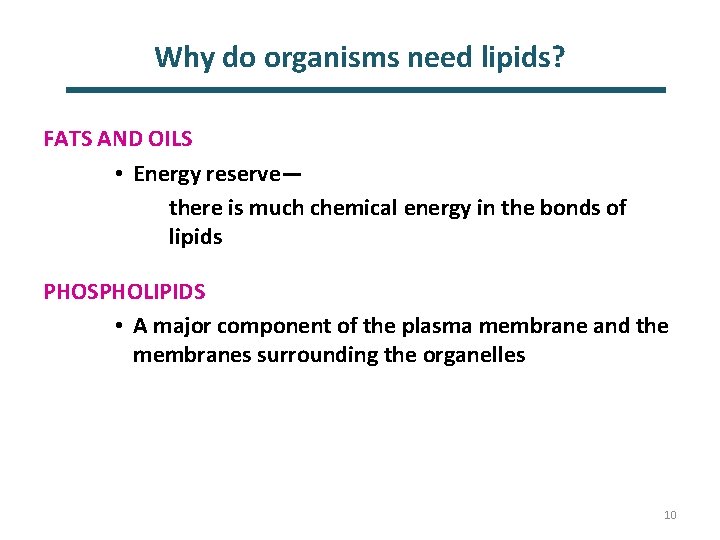 Why do organisms need lipids?

FATS AND OILS

• Energy reserve—
there is much chemical energy in the bonds of lipids

PHOSPHOLIPIDS

• A major component of the plasma membrane and the membranes surrounding the organelles

10